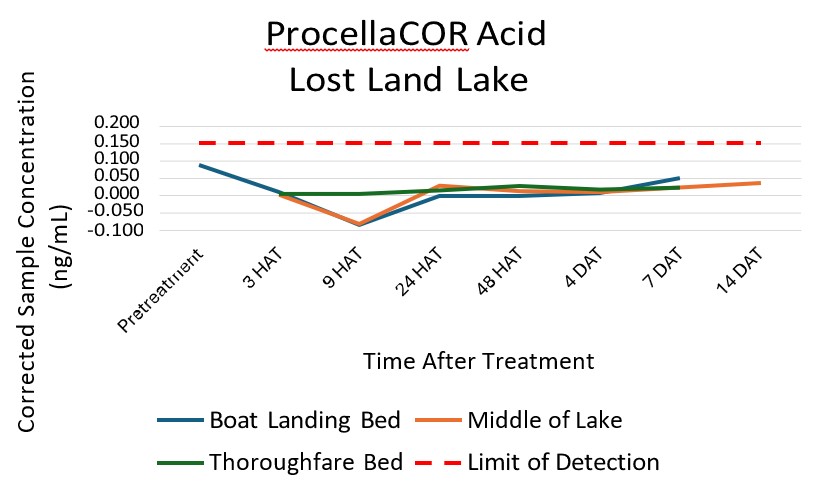 ProcellaCOR Acid
Lost Land Lake

Corrected Sample Concentration (ng/mL)

0.200
0.150
0.100
0.050
0.000
-0.050
-0.100

Pretreatment
3 HAT
9 HAT
24 HAT
48 HAT
4 DAT
7 DAT
14 DAT

Time After Treatment

Boat Landing Bed
Middle of Lake
Thoroughfare Bed
Limit of Detection